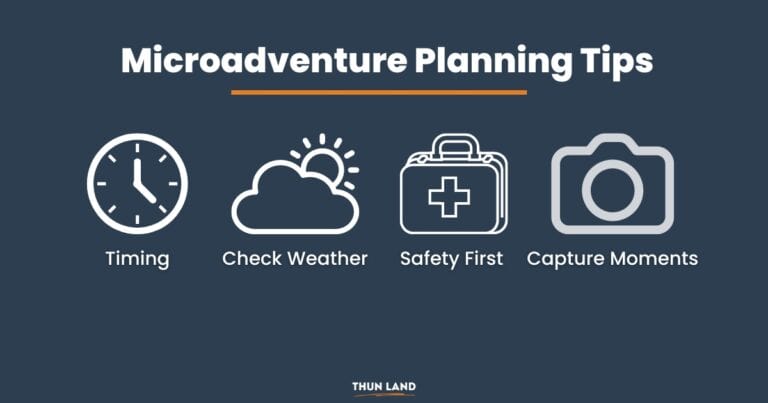 Microadventure Planning Tips

Timing

Check Weather

Safety First

Capture Moments

THUN LAND